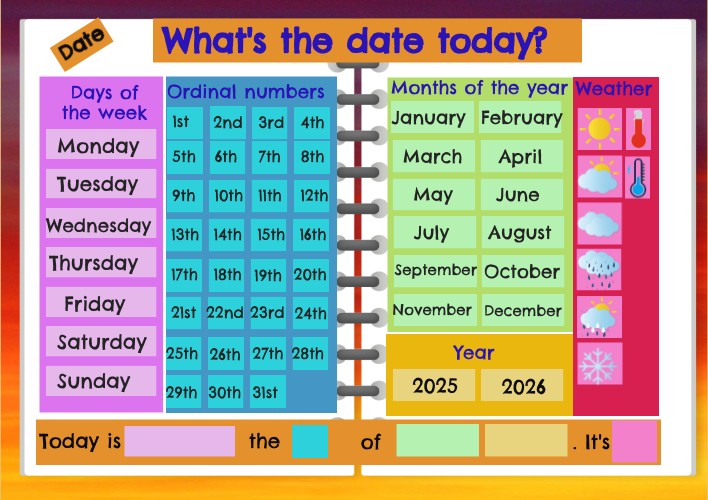 Date

What's the date today?

Days of the week
Monday
Tuesday
Wednesday
Thursday
Friday
Saturday
Sunday

Ordinal numbers

| 1st | 2nd | 3rd | 4th |
|---|---|---|---|
| 5th | 6th | 7th | 8th |
| 9th | 10th | 11th | 12th |
| 13th | 14th | 15th | 16th |
| 17th | 18th | 19th | 20th |
| 21st | 22nd | 23rd | 24th |
| 25th | 26th | 27th | 28th |
| 29th | 30th | 31st | |

Months of the year

| January | February |
|---|---|
| March | April |
| May | June |
| July | August |
| September | October |
| November | December |

Year
2025 2026

Weather

Today is the of . It's